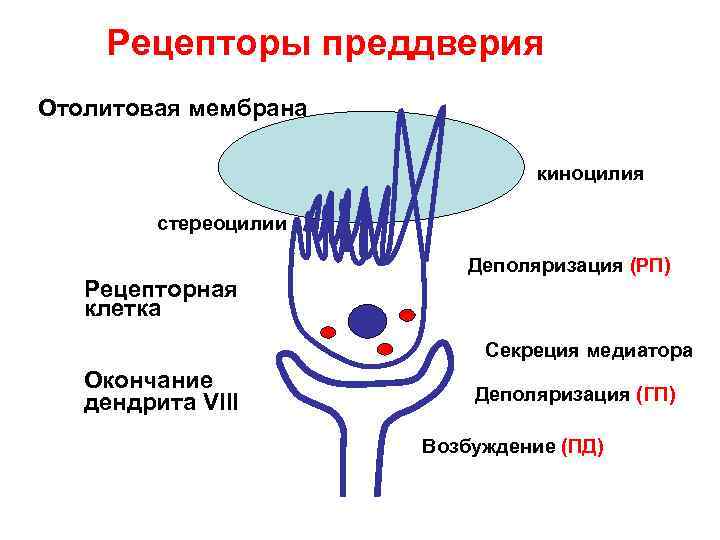 Рецепторы преддверия

Отолитовая мембрана

киноцилия

стереоцилии

Деполяризация (РП)

Рецепторная клетка

Секреция медиатора

Окончание дендрита VIII

Деполяризация (ГП)

Возбуждение (ПД)